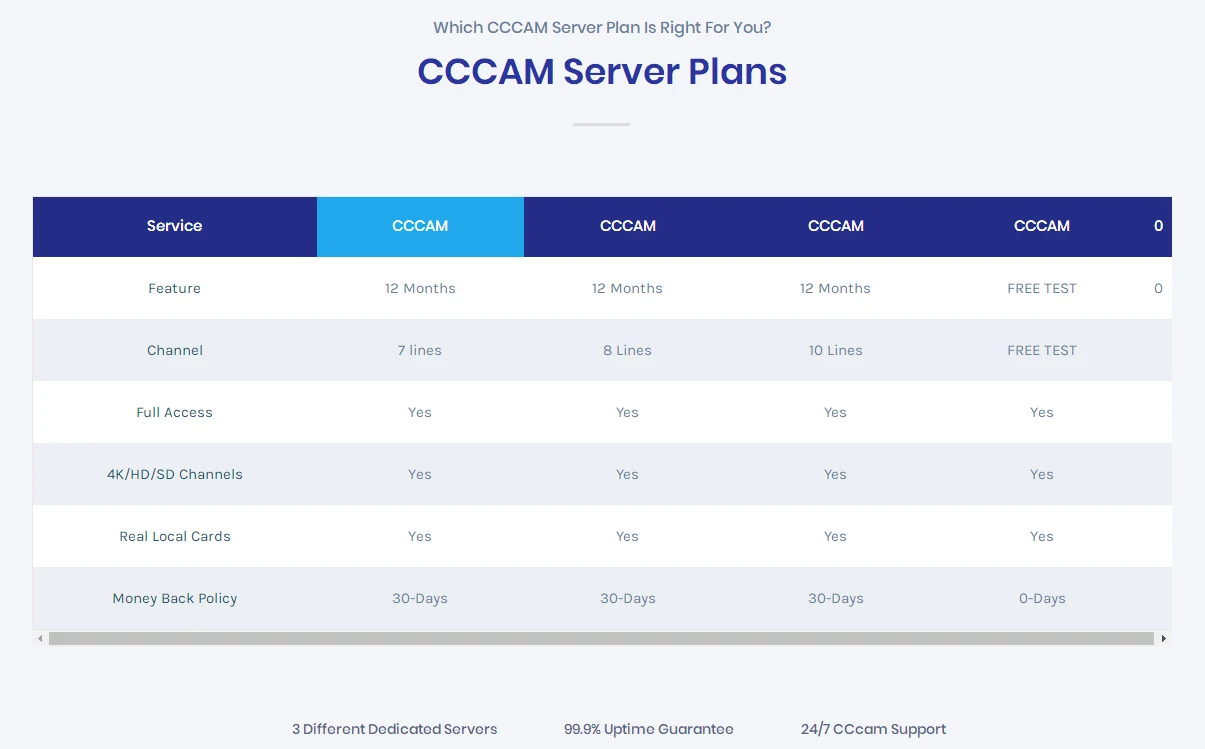 Which CCCAM Server Plan Is Right For You?

CCCAM Server Plans

| Service | CCCAM | CCCAM | CCCAM | CCCAM | 0 |
|---|---|---|---|---|---|
| Feature | 12 Months | 12 Months | 12 Months | FREE TEST | 0 |
| Channel | 7 lines | 8 Lines | 10 Lines | FREE TEST | |
| Full Access | Yes | Yes | Yes | Yes | |
| 4K/HD/SD Channels | Yes | Yes | Yes | Yes | |
| Real Local Cards | Yes | Yes | Yes | Yes | |
| Money Back Policy | 30-Days | 30-Days | 30-Days | 0-Days | |

3 Different Dedicated Servers    99.9% Uptime Guarantee    24/7 CCcam Support